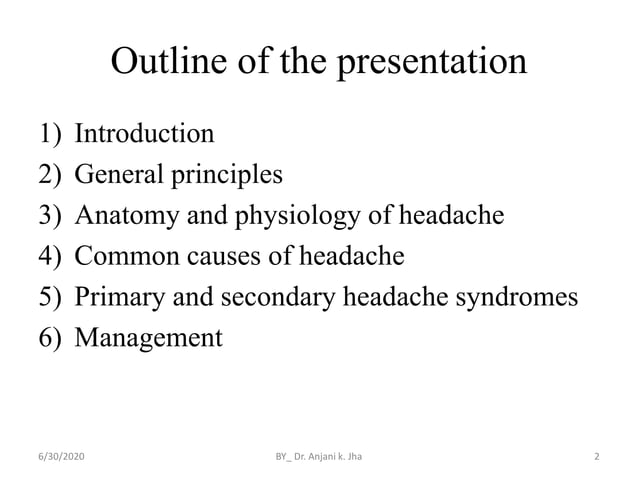 Outline of the presentation

1) Introduction
2) General principles
3) Anatomy and physiology of headache
4) Common causes of headache
5) Primary and secondary headache syndromes
6) Management

6/30/2020 BY_ Dr. Anjani k. Jha 2